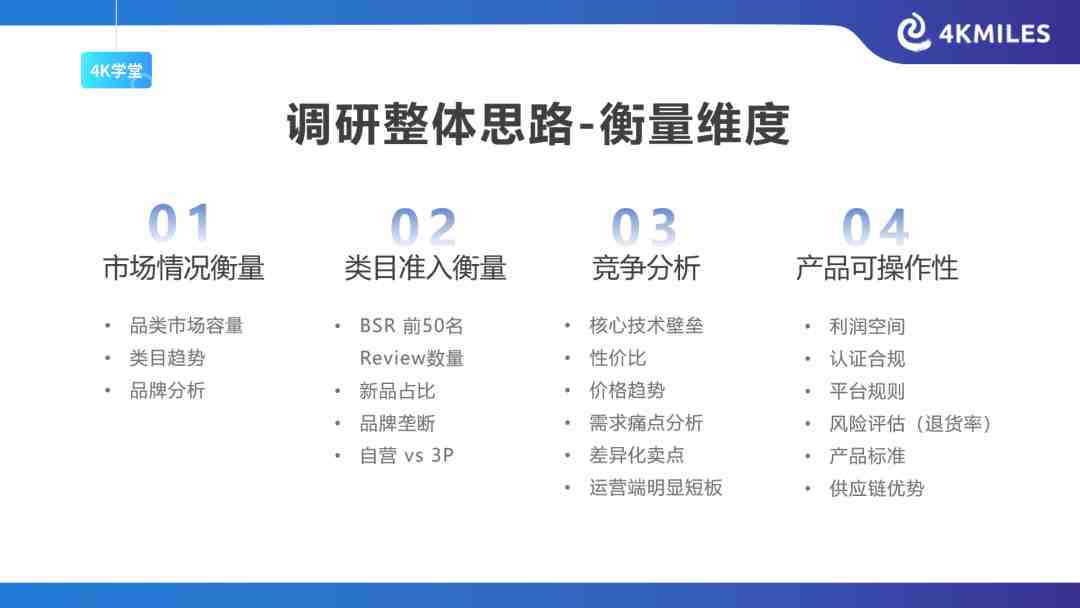 4K学堂

4KMILES

调研整体思路-衡量维度

01
市场情况衡量
• 品类市场容量
• 类目趋势
• 品牌分析

02
类目准入衡量
• BSR 前50名 Review数量
• 新品占比
• 品牌垄断
• 自营 vs 3P

03
竞争分析
• 核心技术壁垒
• 性价比
• 价格趋势
• 需求痛点分析
• 差异化卖点
• 运营端明显短板

04
产品可操作性
• 利润空间
• 认证合规
• 平台规则
• 风险评估（退货率）
• 产品标准
• 供应链优势